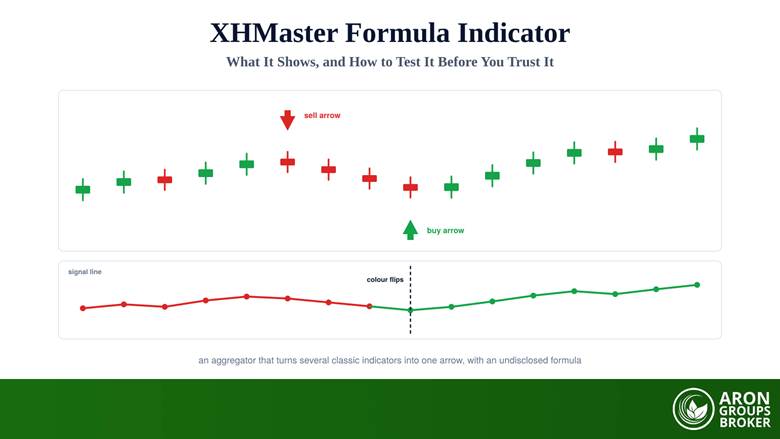 XHMaster Formula Indicator

What It Shows, and How to Test It Before You Trust It

sell arrow

buy arrow

signal line

colour flips

an aggregator that turns several classic indicators into one arrow, with an undisclosed formula

ARON GROUPS BROKER